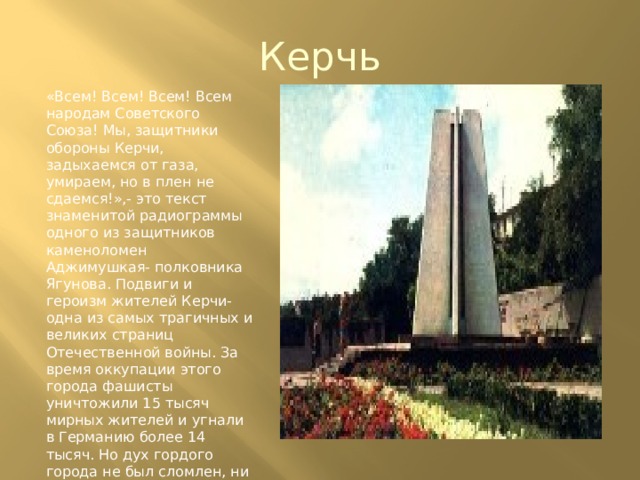 Керчь

«Всем! Всем! Всем! Всем народам Советского Союза! Мы, защитники обороны Керчи, задыхаемся от газа, умираем, но в плен не сдаемся!»,- это текст знаменитой радиограммы одного из защитников каменоломен Аджимушкая- полковника Ягунова. Подвиги и героизм жителей Керчи- одна из самых трагичных и великих страниц Отечественной войны. За время оккупации этого города фашисты уничтожили 15 тысяч мирных жителей и угнали в Германию более 14 тысяч. Но дух гордого города не был сломлен, ни